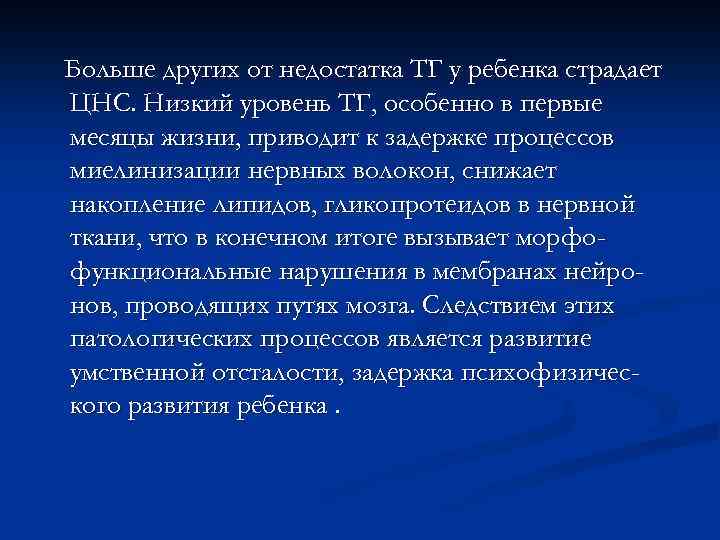 Больше других от недостатка ТГ у ребенка страдает ЦНС. Низкий уровень ТГ, особенно в первые месяцы жизни, приводит к задержке процессов миелинизации нервных волокон, снижает накопление липидов, гликопротеидов в нервной ткани, что в конечном итоге вызывает морфофункциональные нарушения в мембранах нейронов, проводящих путях мозга. Следствием этих патологических процессов является развитие умственной отсталости, задержка психофизического развития ребенка .